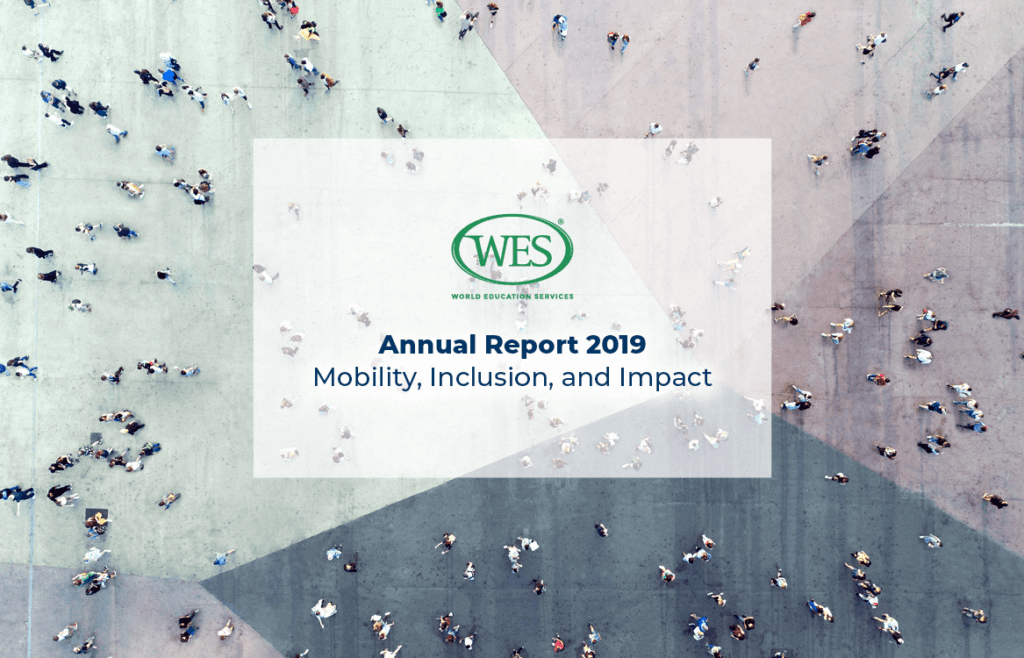 WES®
WORLD EDUCATION SERVICES

Annual Report 2019
Mobility, Inclusion, and Impact